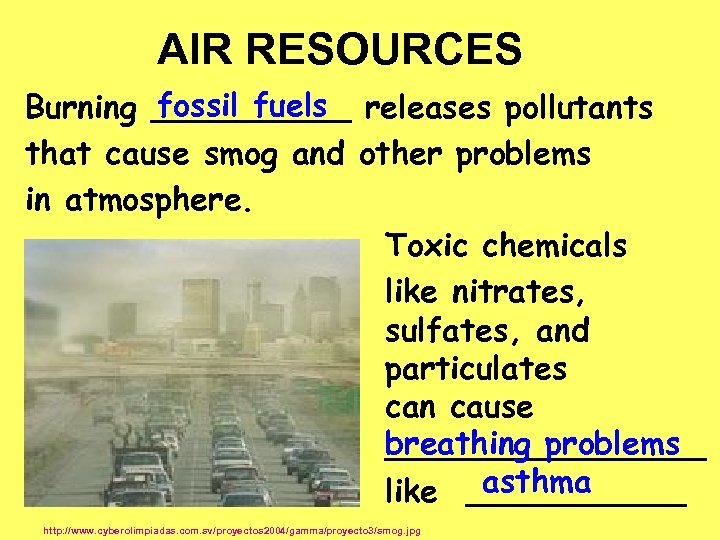 AIR RESOURCES

Burning fossil fuels releases pollutants that cause smog and other problems in atmosphere.

Toxic chemicals like nitrates, sulfates, and particulates can cause breathing problems like asthma

http://www.cyberolimpiadas.com.sv/proyectos2004/gamma/proyecto3/smog.jpg